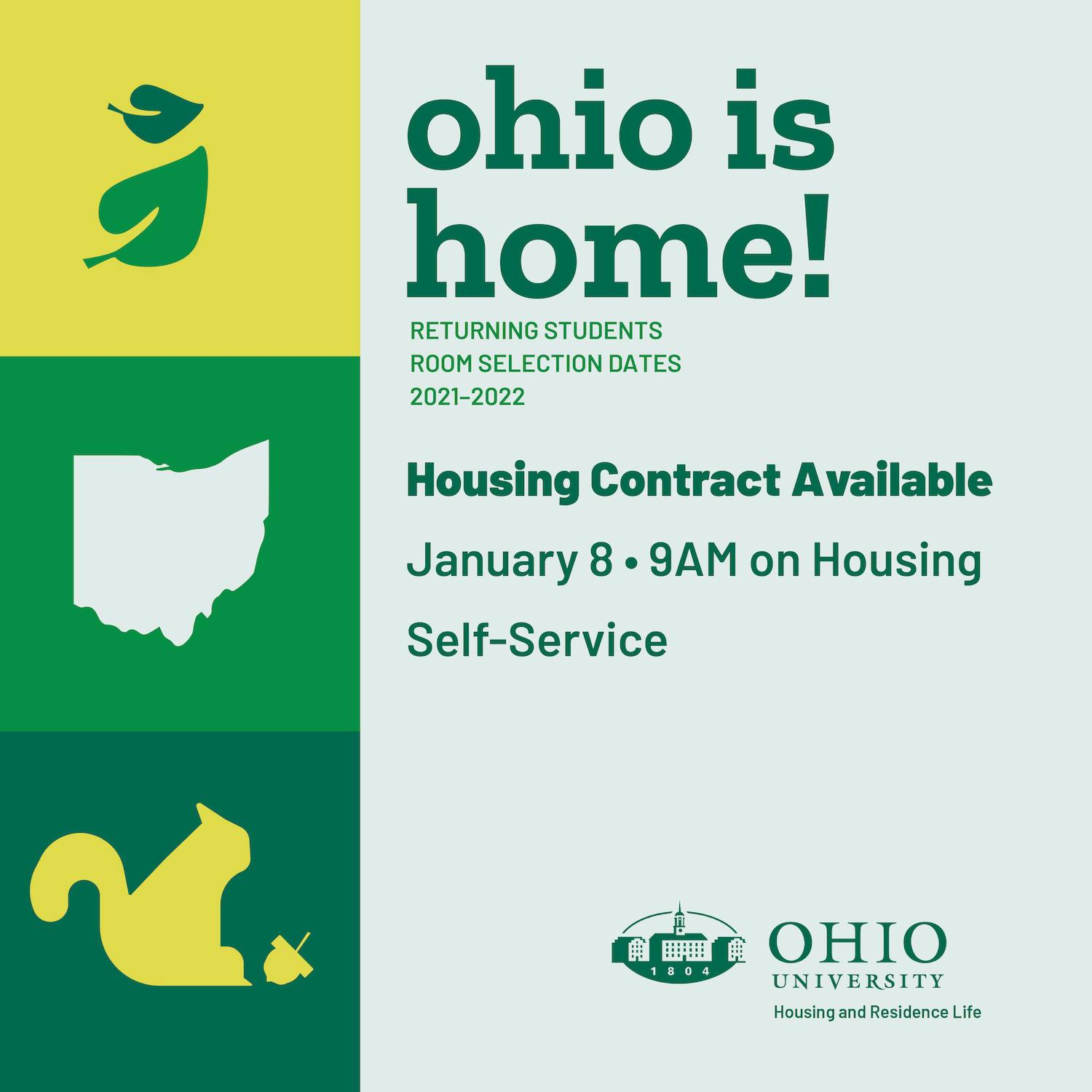 ohio is home!

RETURNING STUDENTS
ROOM SELECTION DATES
2021–2022

Housing Contract Available

January 8 • 9AM on Housing Self-Service

1804

OHIO UNIVERSITY
Housing and Residence Life